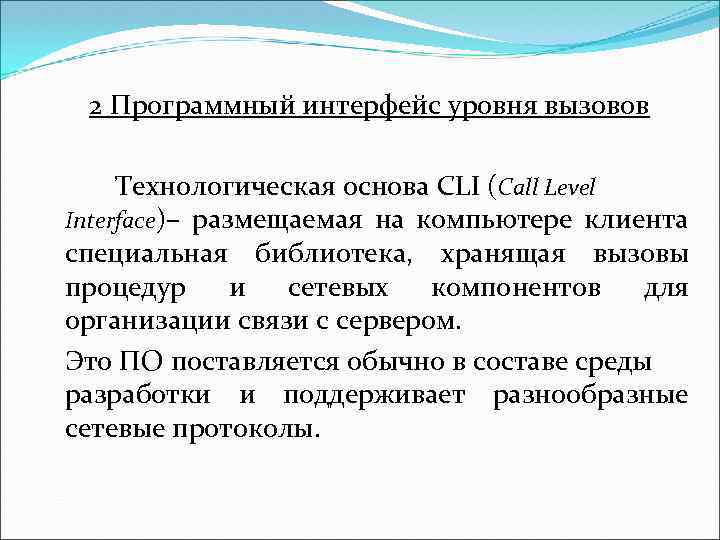 2 Программный интерфейс уровня вызовов

Технологическая основа CLI (Call Level Interface)– размещаемая на компьютере клиента специальная библиотека, хранящая вызовы процедур и сетевых компонентов для организации связи с сервером.

Это ПО поставляется обычно в составе среды разработки и поддерживает разнообразные сетевые протоколы.